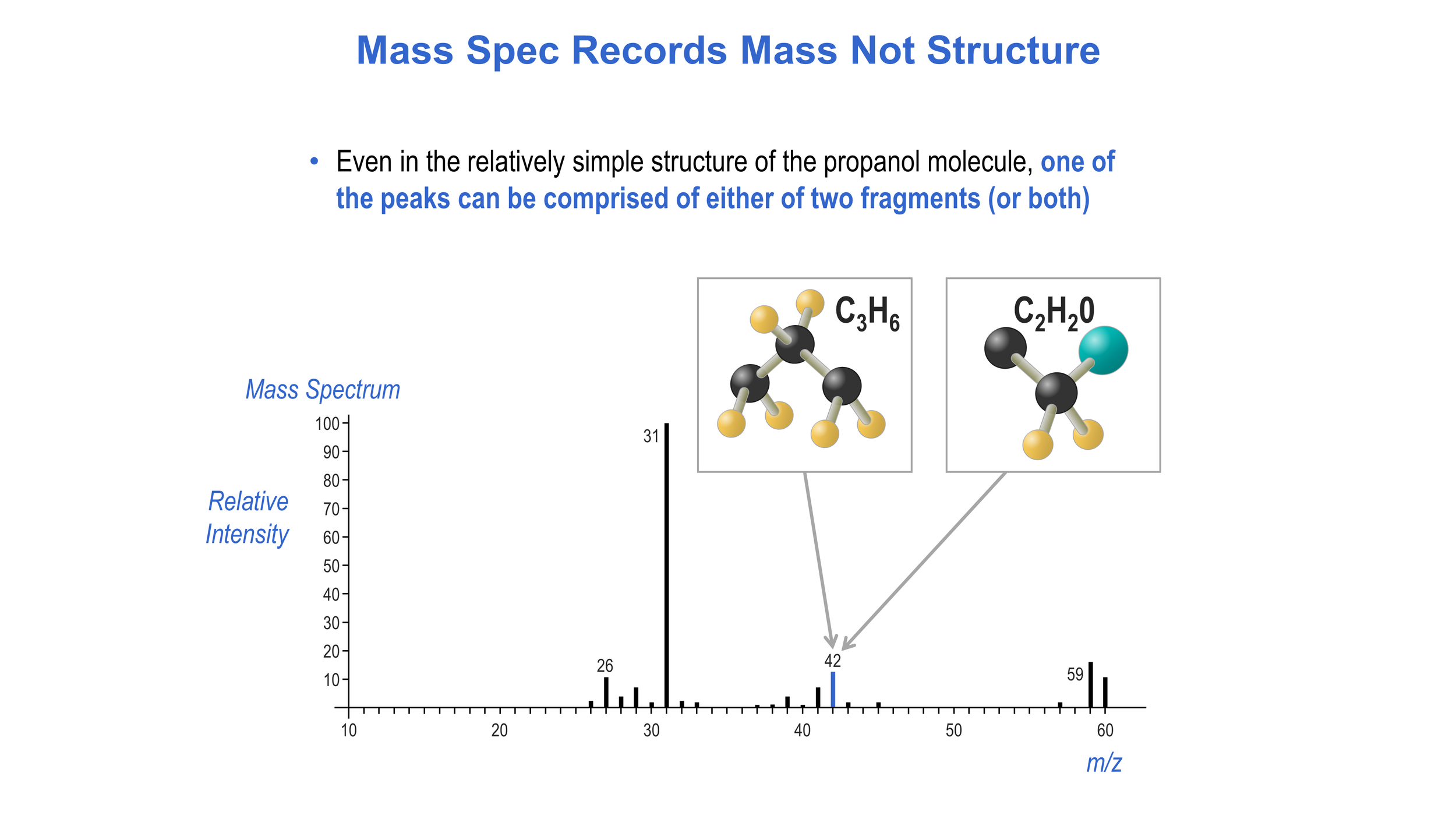 Mass Spec Records Mass Not Structure

• Even in the relatively simple structure of the propanol molecule, one of the peaks can be comprised of either of two fragments (or both)

$C_3H_6$

$C_2H_20$

Mass Spectrum

Relative Intensity

100
90
80
70
60
50
40
30
20
10

31
26
42
59

10
20
30
40
50
60

m/z